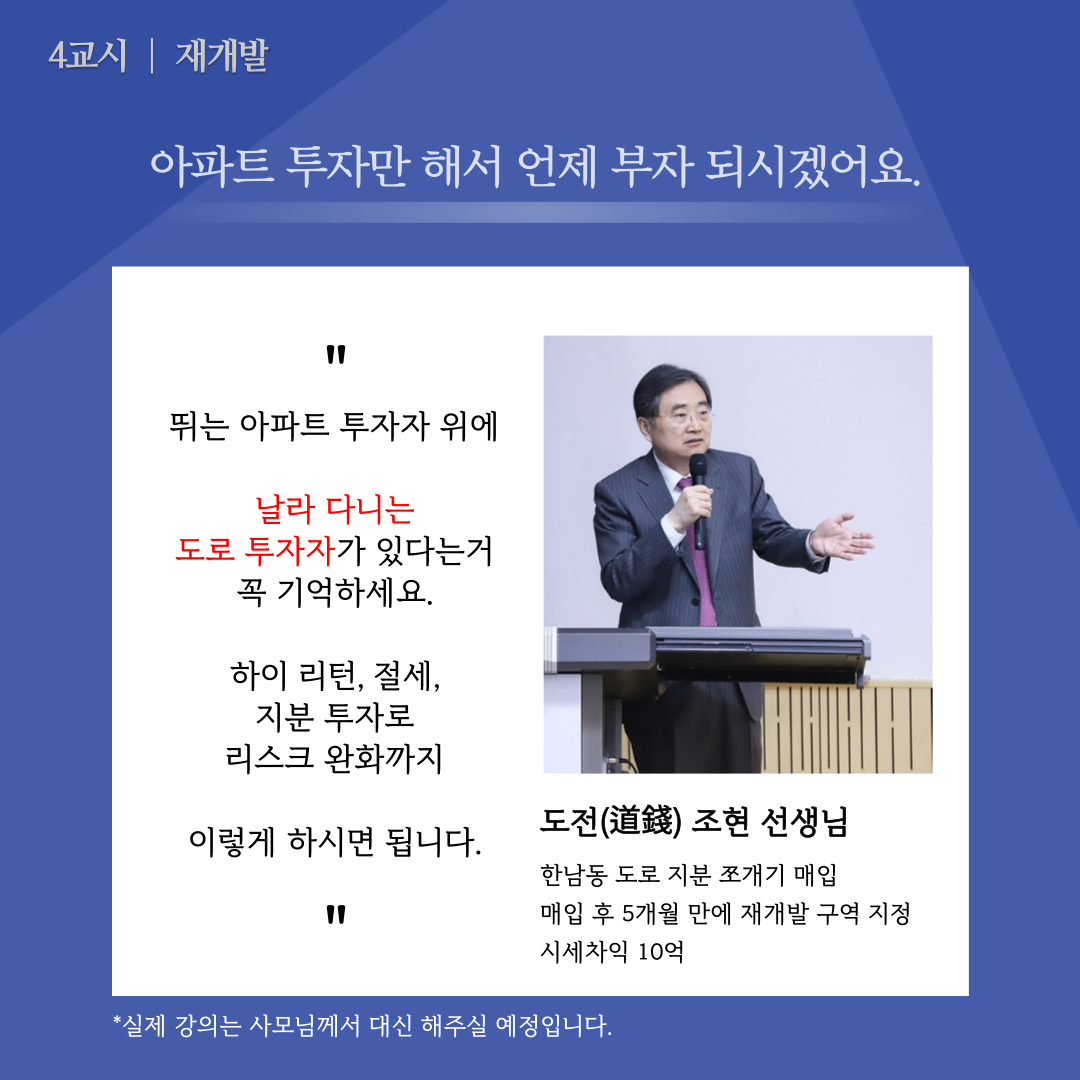 4교시 | 재개발

아파트 투자만 해서 언제 부자 되시겠어요.

"

뛰는 아파트 투자자 위에

날라 다니는
도로 투자자가 있다는거
꼭 기억하세요.

하이 리턴, 절세,
지분 투자로
리스크 완화까지

이렇게 하시면 됩니다.

"

도전(道錢) 조현 선생님

한남동 도로 지분 쪼개기 매입
매입 후 5개월 만에 재개발 구역 지정
시세차익 10억

*실제 강의는 사모님께서 대신 해주실 예정입니다.